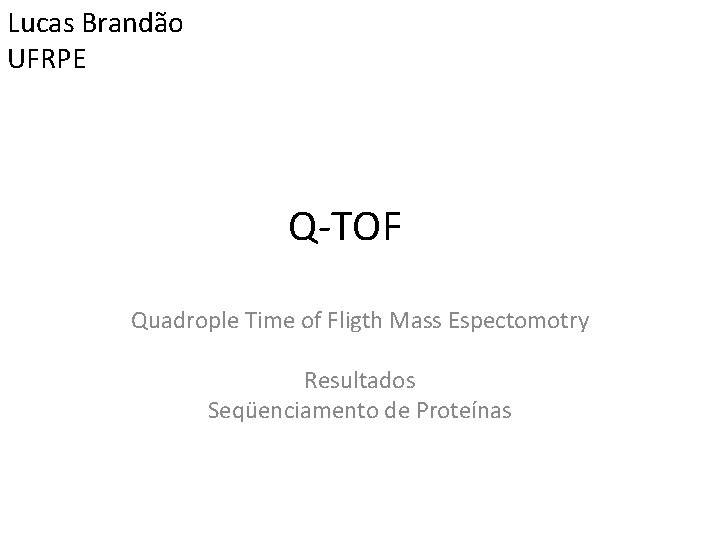 Lucas Brandão
UFRPE

Q-TOF

Quadrople Time of Fligth Mass Espectomotry

Resultados
Seqüenciamento de Proteínas